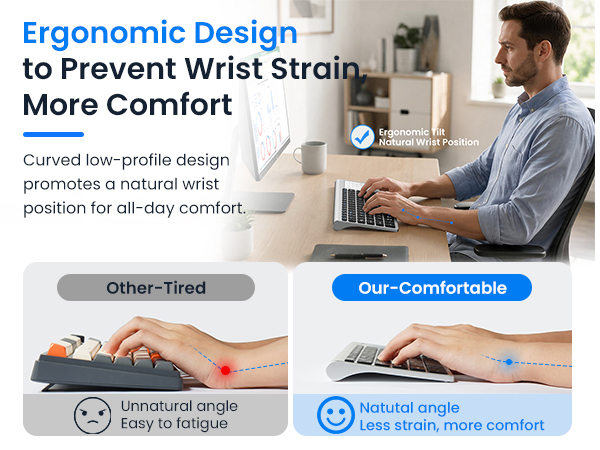 Ergonomic Design
to Prevent Wrist Strain, More Comfort

Curved low-profile design promotes a natural wrist position for all-day comfort.

Ergonomic Tilt
Natural Wrist Position

Other-Tired

Unnatural angle
Easy to fatigue

Our-Comfortable

Natutal angle
Less strain, more comfort